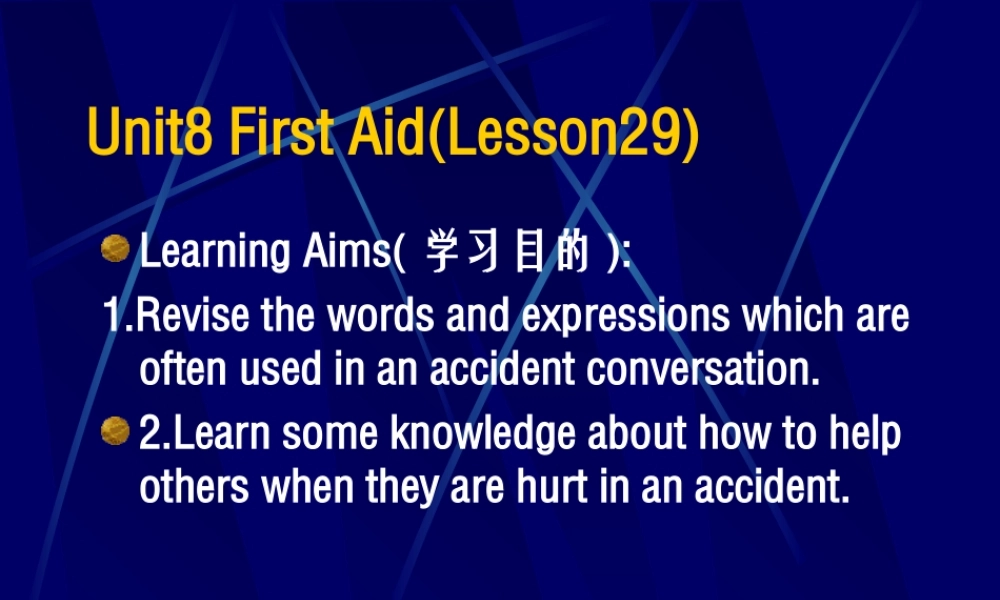 Unit8 First Aid(Lesson29)

Learning Aims( 学习目的 ):

1.Revise the words and expressions which are often used in an accident conversation.

2.Learn some knowledge about how to help others when they are hurt in an accident.